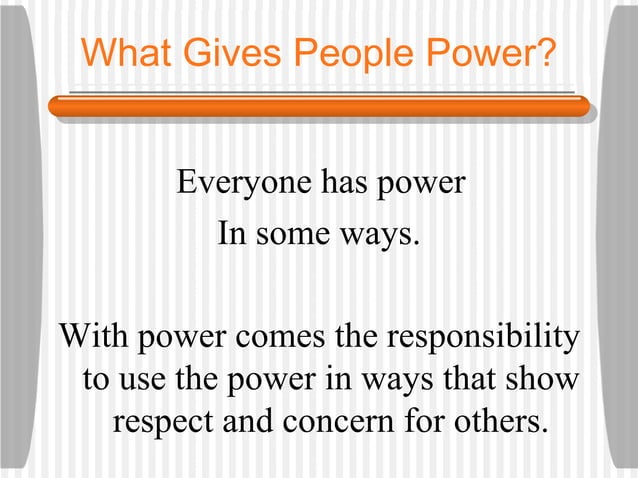 What Gives People Power?

Everyone has power
In some ways.

With power comes the responsibility to use the power in ways that show respect and concern for others.